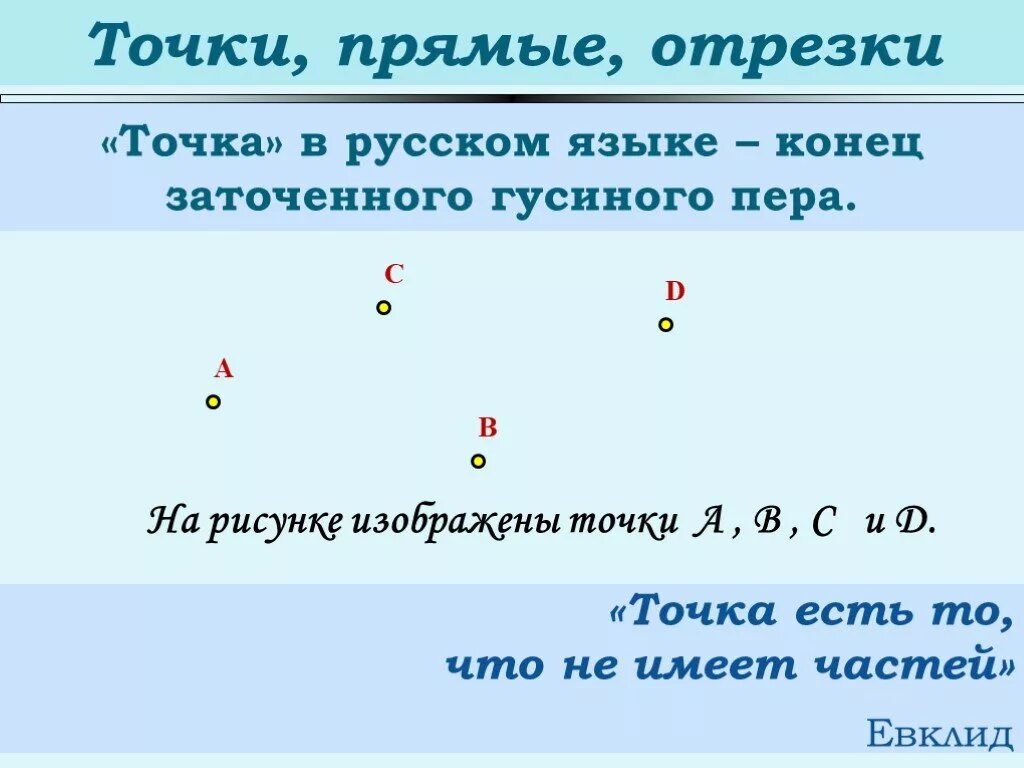 Точки, прямые, отрезки

«Точка» в русском языке – конец заточенного гусиного пера.

C

D

A

B

На рисунке изображены точки A , B , C и D.

«Точка есть то, что не имеет частей»

Евклид